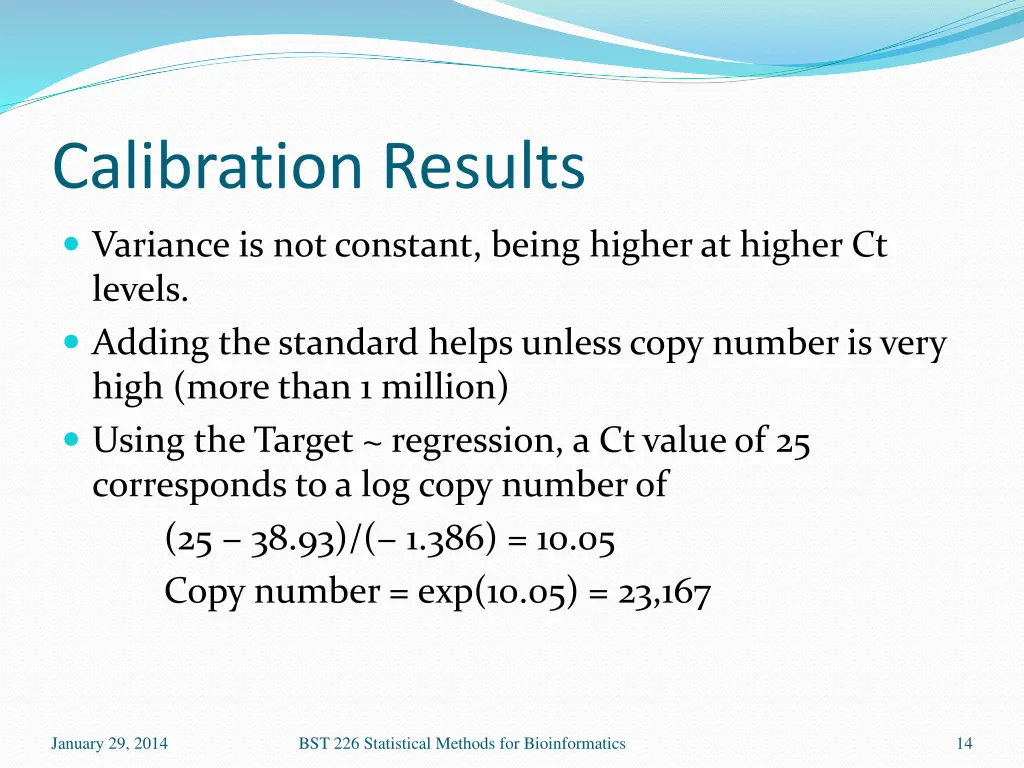 Calibration Results

Variance is not constant, being higher at higher Ct levels.

Adding the standard helps unless copy number is very high (more than 1 million)

Using the Target ~ regression, a Ct value of 25 corresponds to a log copy number of

(25 – 38.93)/(– 1.386) = 10.05

Copy number = exp(10.05) = 23,167

January 29, 2014

BST 226 Statistical Methods for Bioinformatics

14